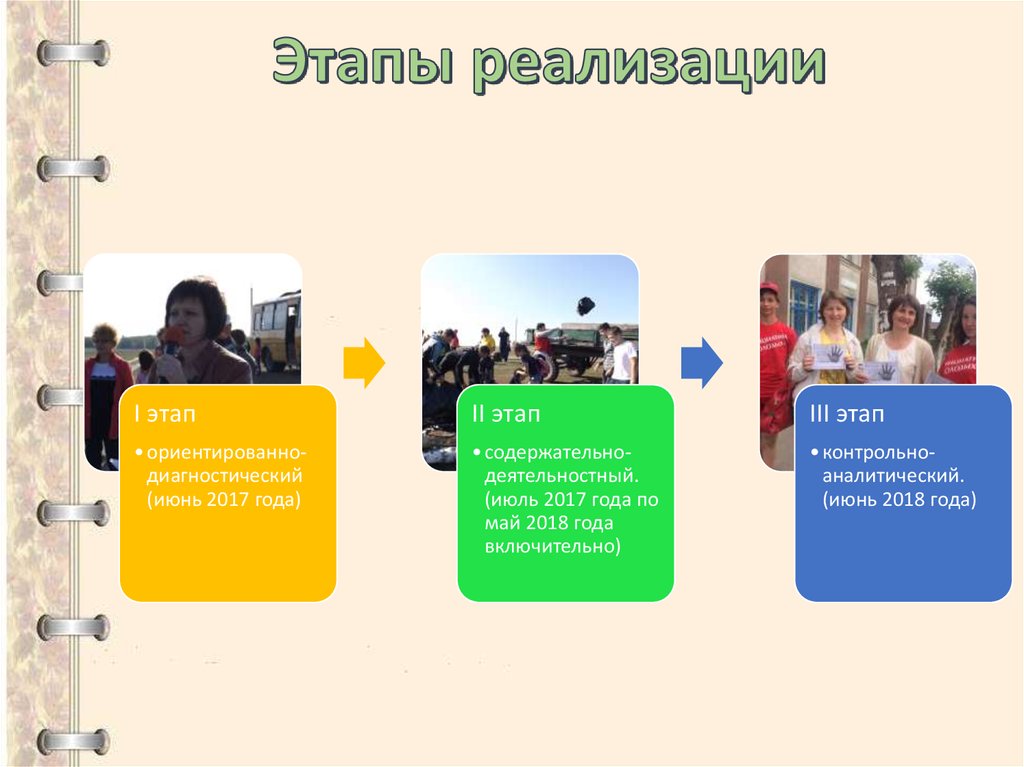 Этапы реализации

I этап

• ориентированно-диагностический (июнь 2017 года)

II этап

• содержательно-деятельностный. (июль 2017 года по май 2018 года включительно)

III этап

• контрольно-аналитический. (июнь 2018 года)